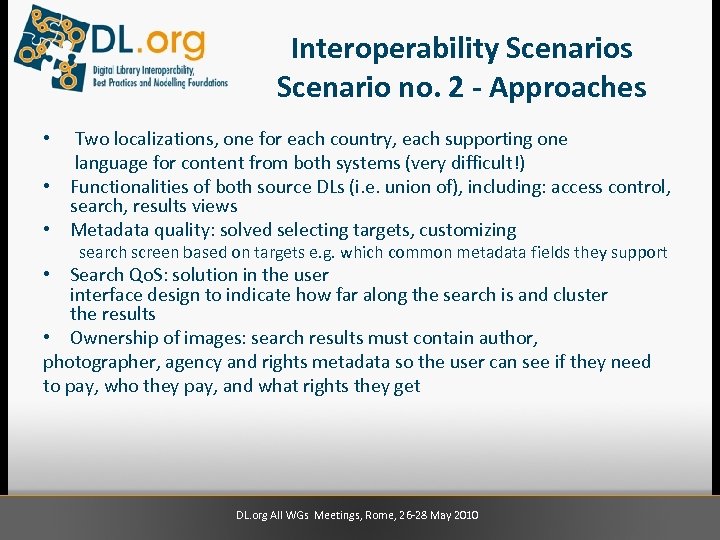 DL.org
Digital Library Interoperability, Best Practices and Modelling Foundations

Interoperability Scenarios
Scenario no. 2 - Approaches

• Two localizations, one for each country, each supporting one language for content from both systems (very difficult!)
• Functionalities of both source DLs (i.e. union of), including: access control, search, results views
• Metadata quality: solved selecting targets, customizing search screen based on targets e.g. which common metadata fields they support
• Search QoS: solution in the user interface design to indicate how far along the search is and cluster the results
• Ownership of images: search results must contain author, photographer, agency and rights metadata so the user can see if they need to pay, who they pay, and what rights they get

DL.org All WGs Meetings, Rome, 26-28 May 2010